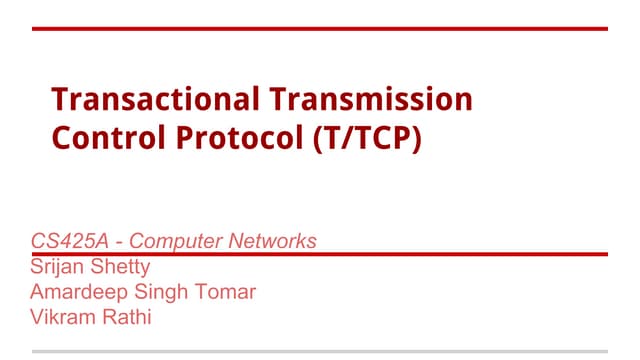 Transactional Transmission Control Protocol (T/TCP)

CS425A - Computer Networks
Srijan Shetty
Amardeep Singh Tomar
Vikram Rathi